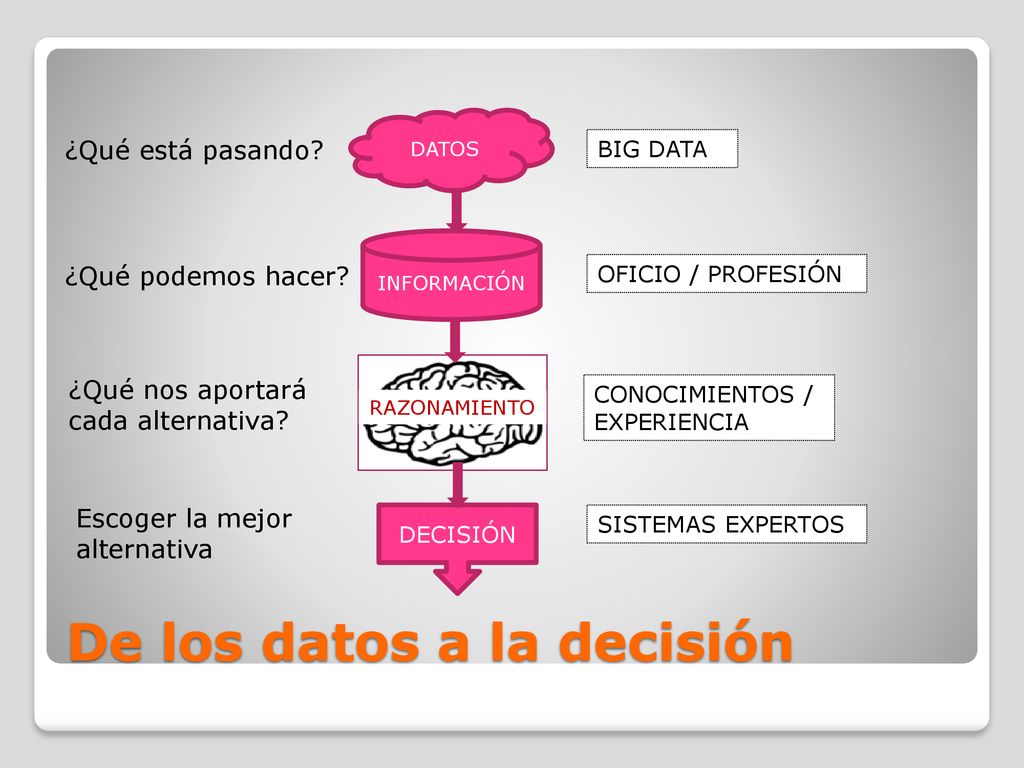 ¿Qué está pasando?

DATOS

BIG DATA

¿Qué podemos hacer?

INFORMACIÓN

OFICIO / PROFESIÓN

¿Qué nos aportará cada alternativa?

RAZONAMIENTO

CONOCIMIENTOS / EXPERIENCIA

Escoger la mejor alternativa

DECISIÓN

SISTEMAS EXPERTOS

De los datos a la decisión